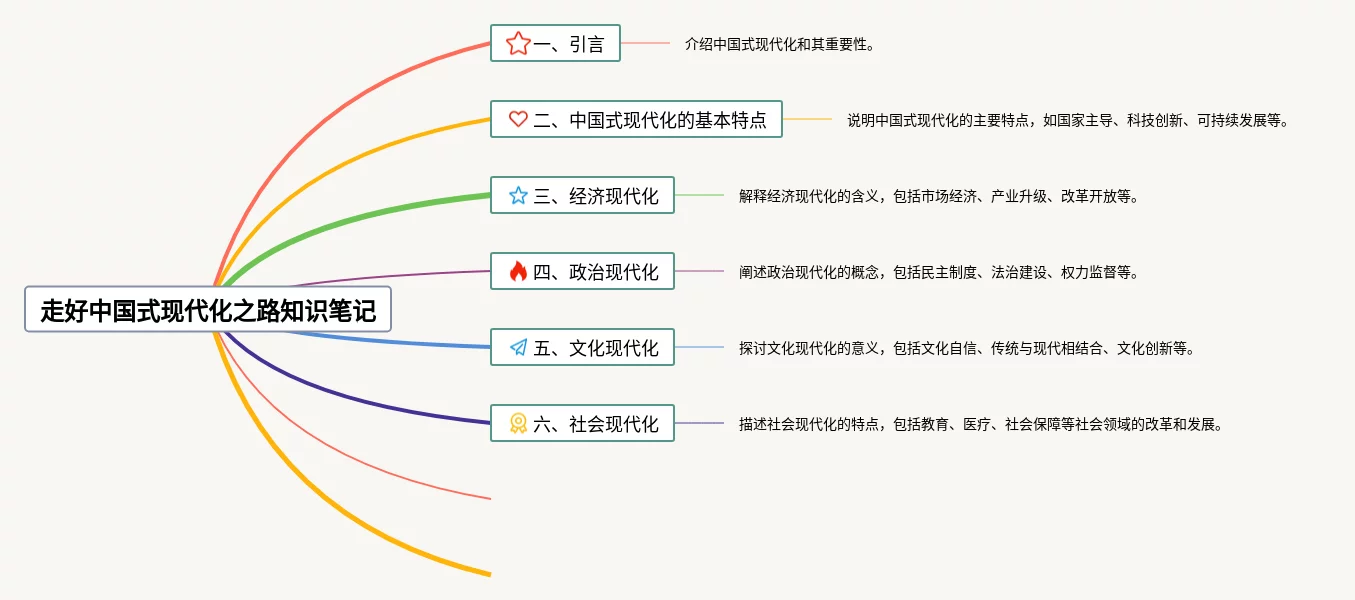 走好中国式现代化之路知识笔记

一、引言
介绍中国式现代化和其重要性。

二、中国式现代化的基本特点
说明中国式现代化的主要特点，如国家主导、科技创新、可持续发展等。

三、经济现代化
解释经济现代化的含义，包括市场经济、产业升级、改革开放等。

四、政治现代化
阐述政治现代化的概念，包括民主制度、法治建设、权力监督等。

五、文化现代化
探讨文化现代化的意义，包括文化自信、传统与现代相结合、文化创新等。

六、社会现代化
描述社会现代化的特点，包括教育、医疗、社会保障等社会领域的改革和发展。